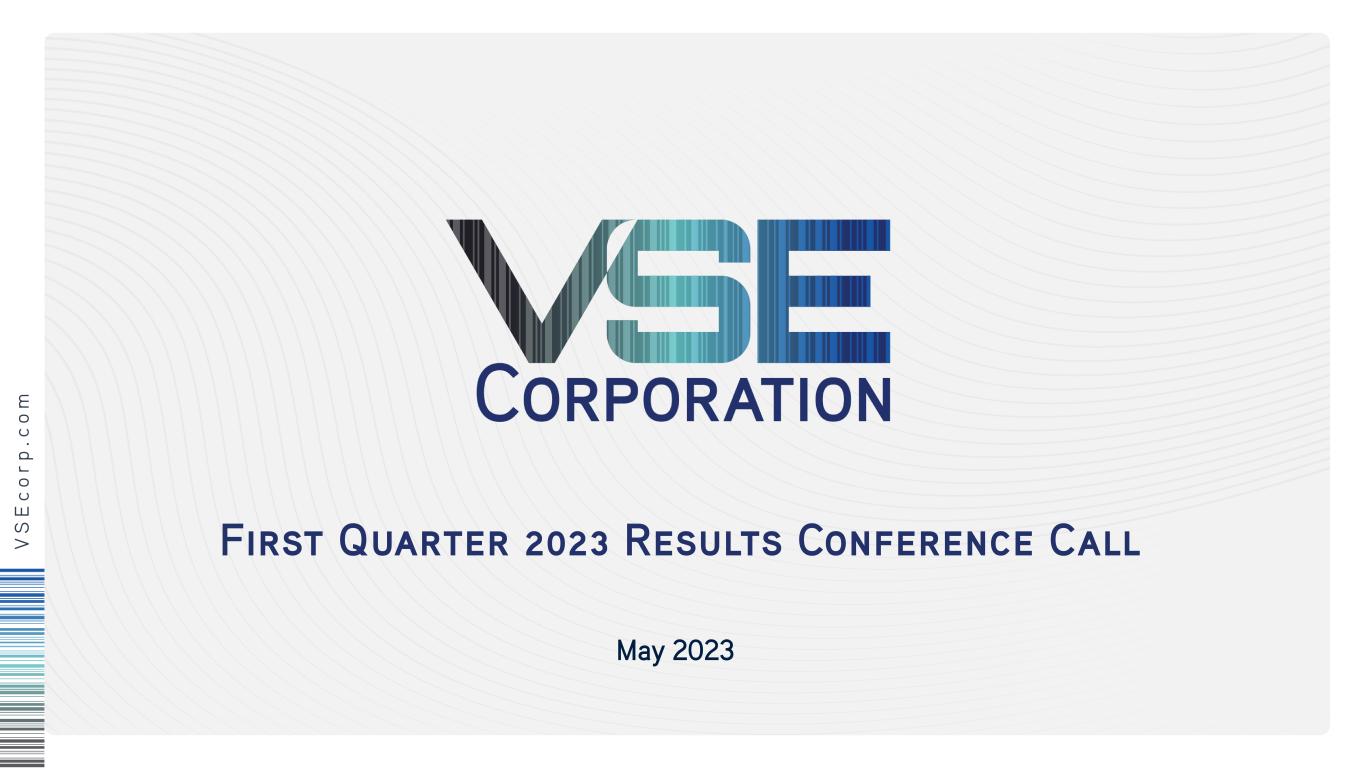 VSEcorp.com

VSE
CORPORATION

FIRST QUARTER 2023 RESULTS CONFERENCE CALL

May 2023